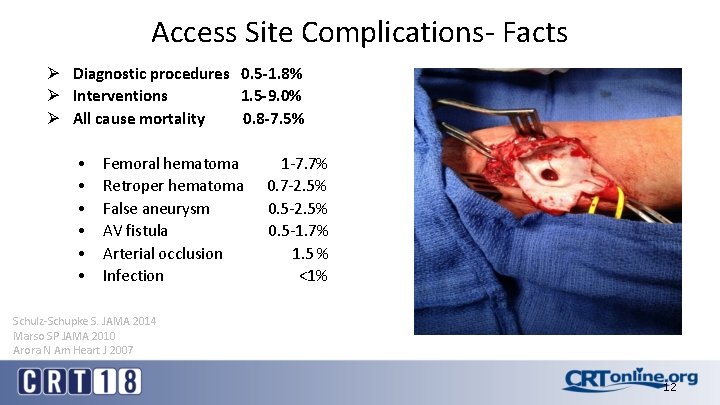 Access Site Complications- Facts

➢ Diagnostic procedures 0.5-1.8%
➢ Interventions 1.5-9.0%
➢ All cause mortality 0.8-7.5%

• Femoral hematoma 1-7.7%
• Retroper hematoma 0.7-2.5%
• False aneurysm 0.5-2.5%
• AV fistula 0.5-1.7%
• Arterial occlusion 1.5 %
• Infection <1%

Schulz-Schupke S. JAMA 2014
Marso SP JAMA 2010
Arora N Am Heart J 2007

CRT18

CRTonline.org

12